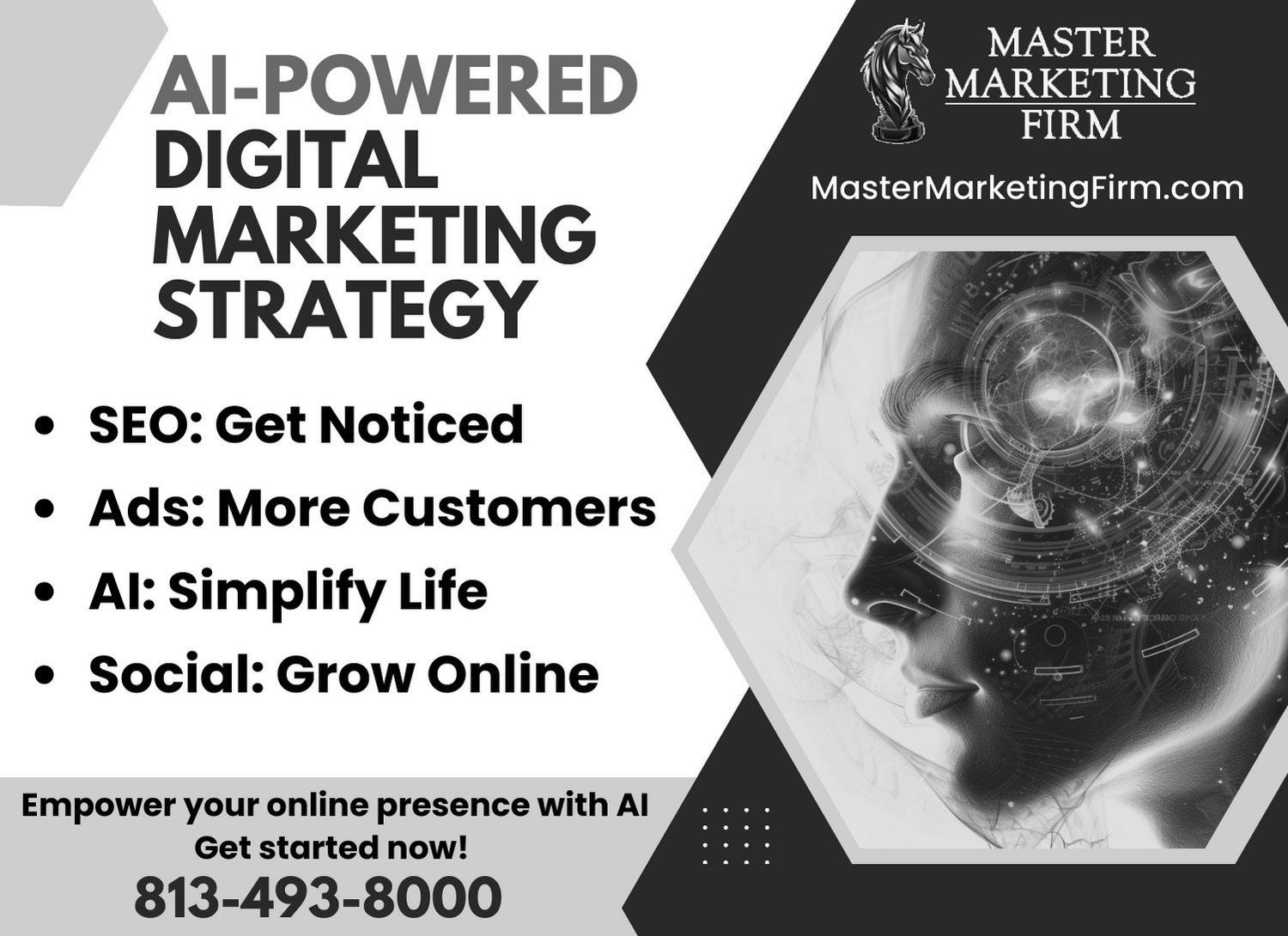 AI-POWERED DIGITAL MARKETING STRATEGY

MASTER MARKETING FIRM

MasterMarketingFirm.com

• SEO: Get Noticed
• Ads: More Customers
• AI: Simplify Life
• Social: Grow Online

Empower your online presence with AI
Get started now!
813-493-8000